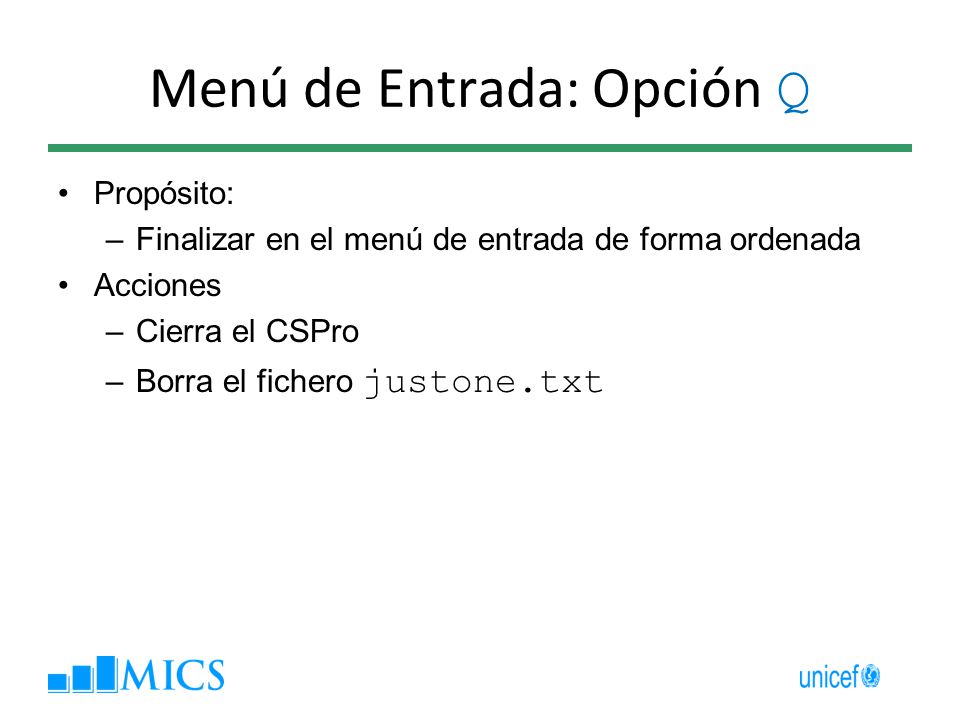 Menú de Entrada: Opción Q

• Propósito:
– Finalizar en el menú de entrada de forma ordenada
• Acciones
– Cierra el CSPro
– Borra el fichero justone.txt

MICS

unicef